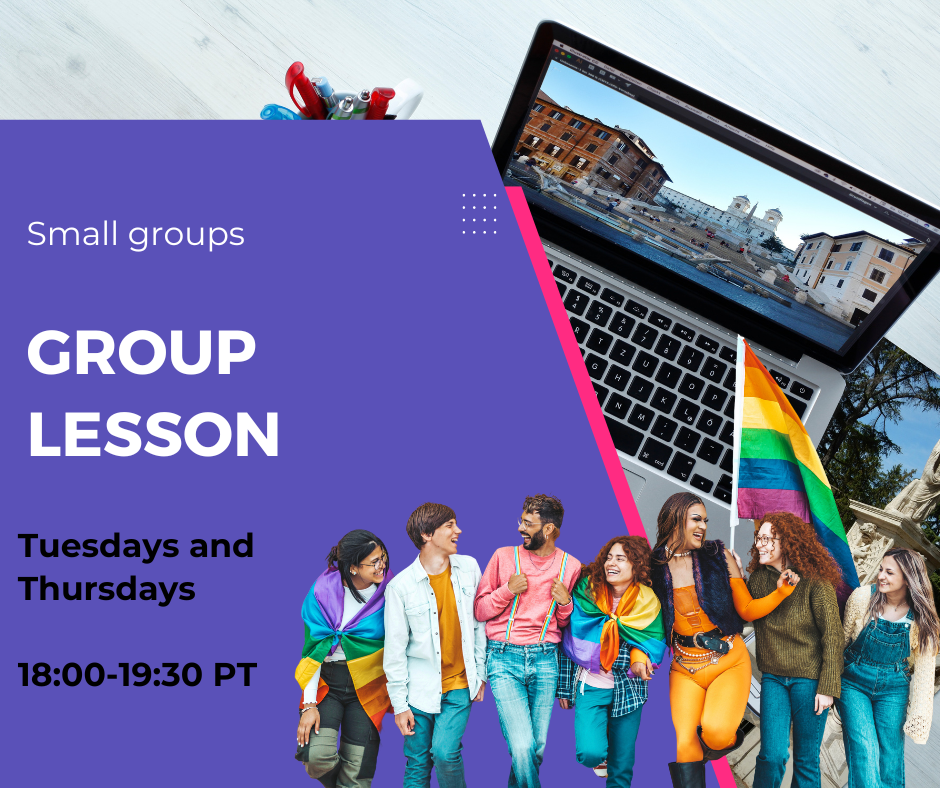 Small groups

GROUP LESSON

Tuesdays and Thursdays

18:00-19:30 PT